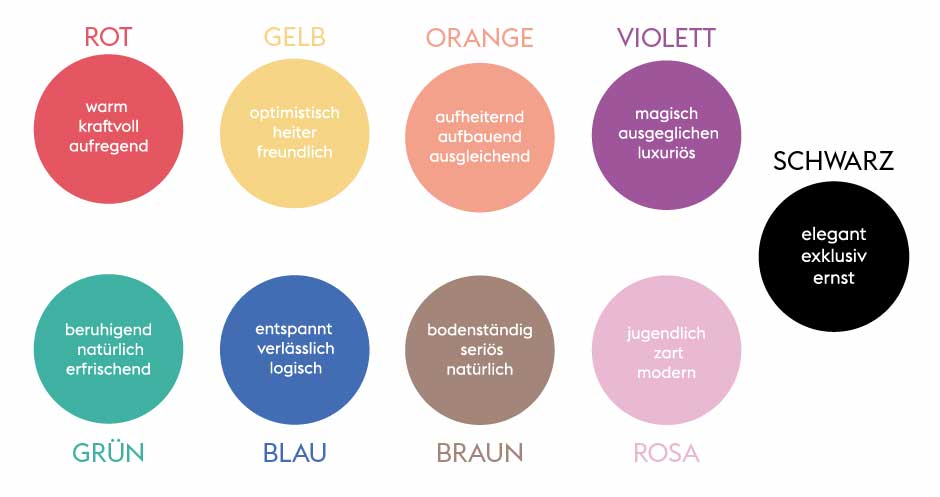 ROT

warm
kraftvoll
aufregend

GELB

optimistisch
heiter
freundlich

ORANGE

aufheiternd
aufbauend
ausgleichend

VIOLETT

magisch
ausgeglichen
luxuriös

SCHWARZ

elegant
exklusiv
ernst

beruhigend
natürlich
erfrischend

GRÜN

entspannt
verlässlich
logisch

BLAU

bodenständig
seriös
natürlich

BRAUN

jugendlich
zart
modern

ROSA